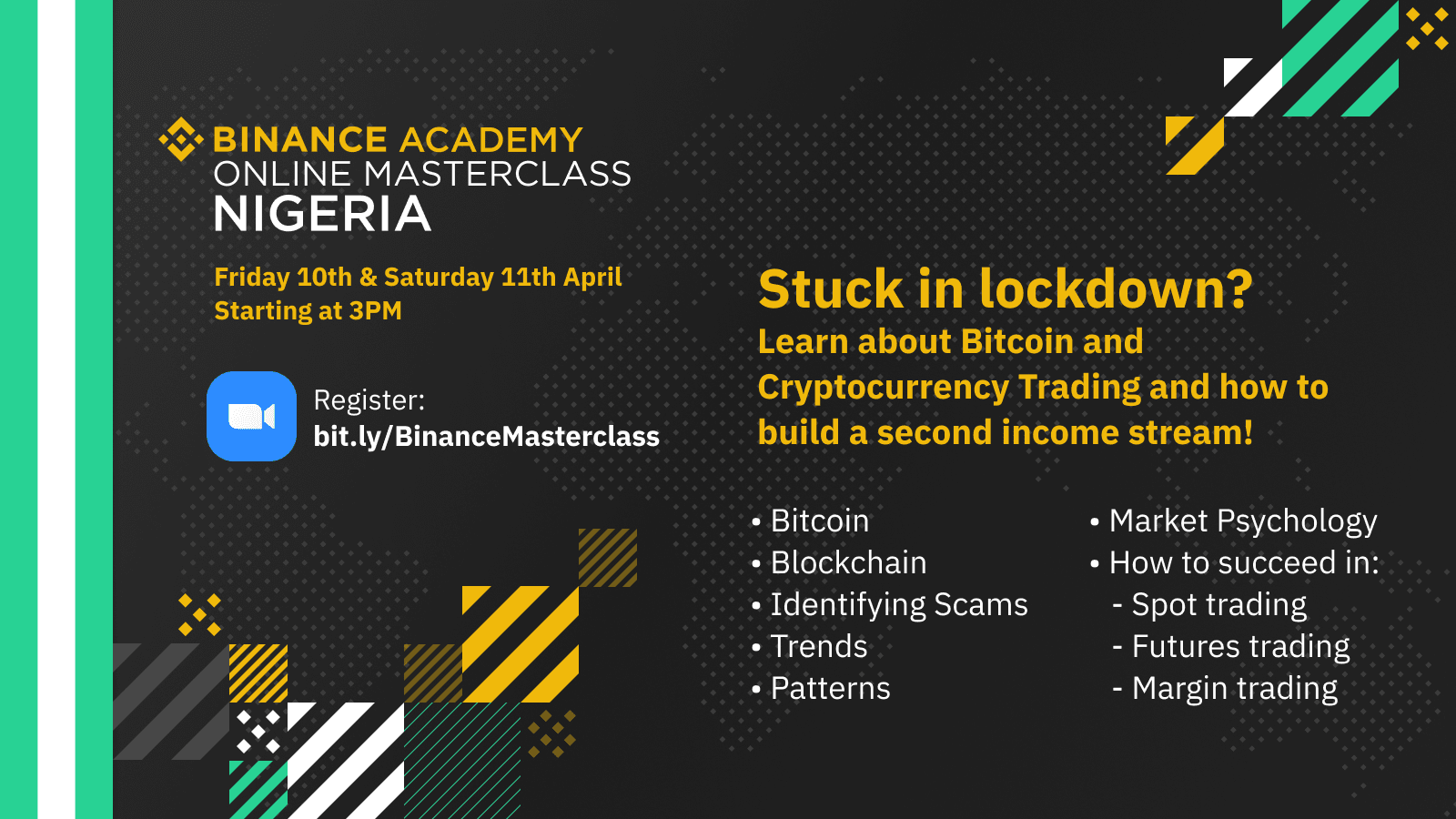 BINANCE ACADEMY
ONLINE MASTERCLASS
NIGERIA

Friday 10th & Saturday 11th April
Starting at 3PM

Register:
bit.ly/BinanceMasterclass

Stuck in lockdown?
Learn about Bitcoin and Cryptocurrency Trading and how to build a second income stream!

• Bitcoin
• Blockchain
• Identifying Scams
• Trends
• Patterns

• Market Psychology
• How to succeed in:
- Spot trading
- Futures trading
- Margin trading